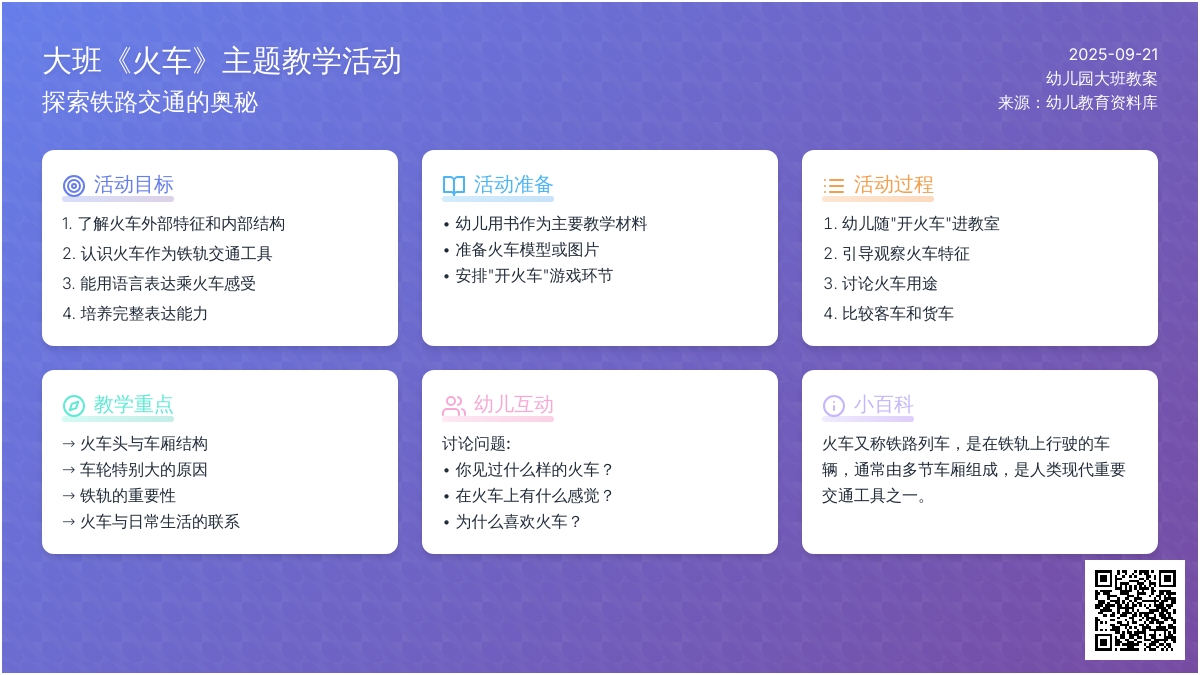 大班《火车》主题教学活动
探索铁路交通的奥秘

2025-09-21
幼儿园大班教案
来源：幼儿教育资料库

活动目标
1. 了解火车外部特征和内部结构
2. 认识火车作为铁轨交通工具
3. 能用语言表达乘火车感受
4. 培养完整表达能力

活动准备
• 幼儿用书作为主要教学材料
• 准备火车模型或图片
• 安排"开火车"游戏环节

活动过程
1. 幼儿随"开火车"进教室
2. 引导观察火车特征
3. 讨论火车用途
4. 比较客车和货车

教学重点
→ 火车头与车厢结构
→ 车轮特别大的原因
→ 铁轨的重要性
→ 火车与日常生活的联系

幼儿互动
讨论问题:
• 你见过什么样的火车？
• 在火车上有什么感觉？
• 为什么喜欢火车？

小百科
火车又称铁路列车，是在铁轨上行驶的车辆，通常由多节车厢组成，是人类现代重要交通工具之一。